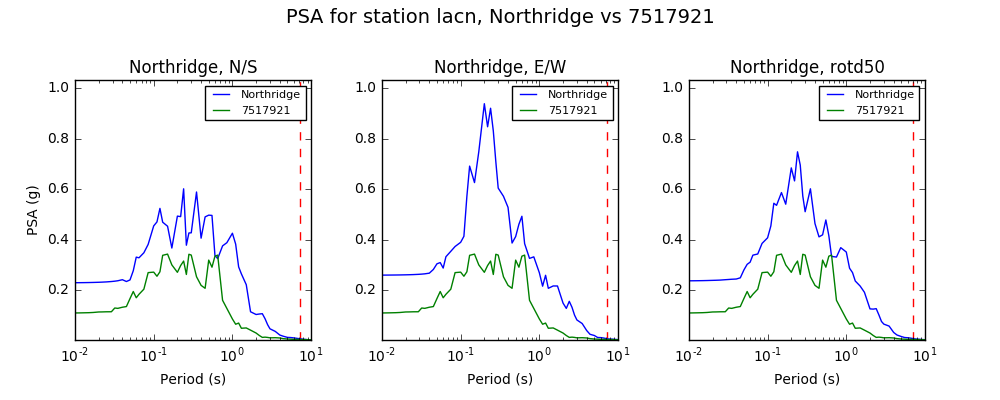 PSA for station lacn, Northridge vs 7517921

Northridge, N/S

Northridge
7517921

PSA (g)

1.0
0.8
0.6
0.4
0.2

$10^{-2}$ $10^{-1}$ $10^{0}$ $10^{1}$

Period (s)

Northridge, E/W

Northridge
7517921

1.0
0.8
0.6
0.4
0.2

$10^{-2}$ $10^{-1}$ $10^{0}$ $10^{1}$

Period (s)

Northridge, rotd50

Northridge
7517921

1.0
0.8
0.6
0.4
0.2

$10^{-2}$ $10^{-1}$ $10^{0}$ $10^{1}$

Period (s)